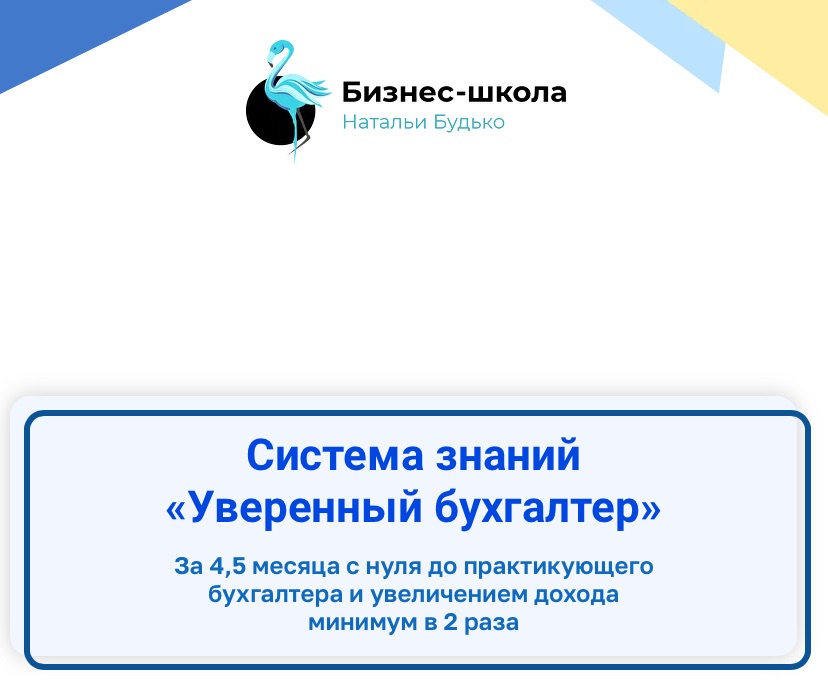 Бизнес-школа
Натальи Будько

Система знаний
«Уверенный бухгалтер»

За 4,5 месяца с нуля до практикующего бухгалтера и увеличением дохода минимум в 2 раза